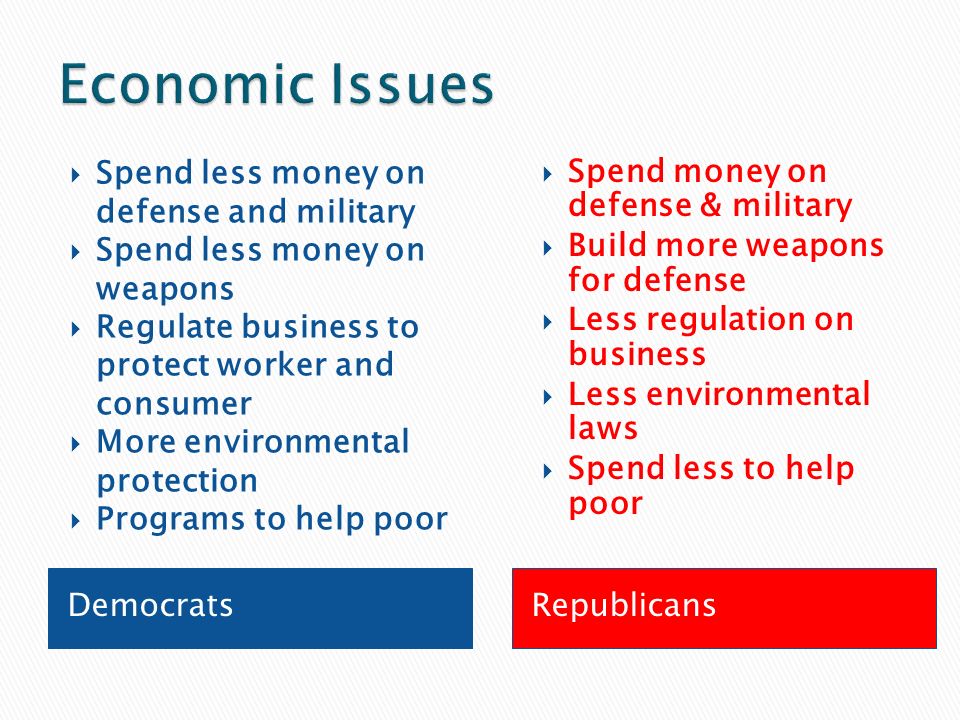 Economic Issues

Spend less money on defense and military
Spend less money on weapons
Regulate business to protect worker and consumer
More environmental protection
Programs to help poor

Democrats

Spend money on defense & military
Build more weapons for defense
Less regulation on business
Less environmental laws
Spend less to help poor

Republicans